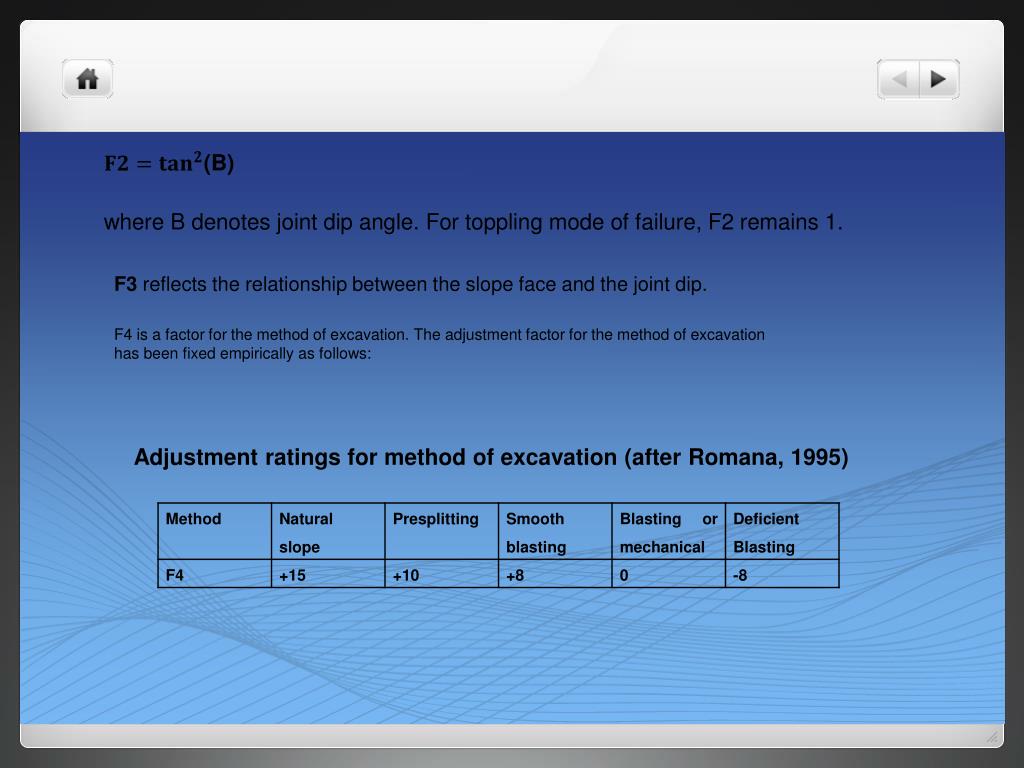 $F2 = \tan^2(B)$

where B denotes joint dip angle. For toppling mode of failure, F2 remains 1.

F3 reflects the relationship between the slope face and the joint dip.

F4 is a factor for the method of excavation. The adjustment factor for the method of excavation has been fixed empirically as follows:

Adjustment ratings for method of excavation (after Romana, 1995)

| Method | Natural slope | Presplitting | Smooth blasting | Blasting or mechanical | Deficient Blasting |
|---|---|---|---|---|---|
| F4 | +15 | +10 | +8 | 0 | -8 |